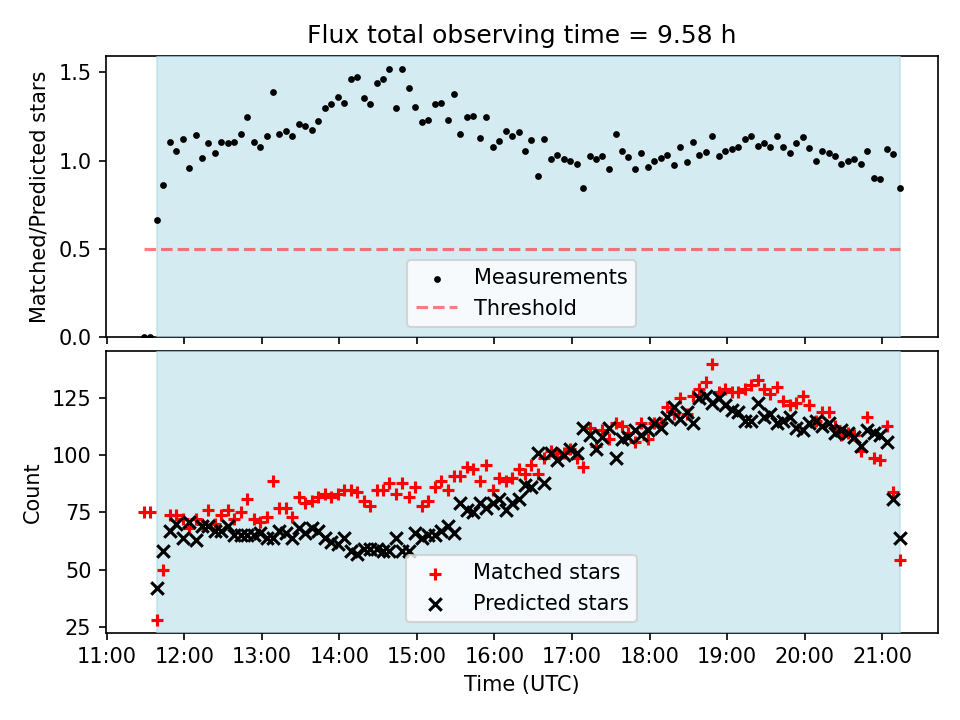 Flux total observing time = 9.58 h

Matched/Predicted stars

1.5
1.0
0.5
0.0

Measurements
Threshold

Count

125
100
75
50
25

Matched stars
Predicted stars

11:00 12:00 13:00 14:00 15:00 16:00 17:00 18:00 19:00 20:00 21:00

Time (UTC)